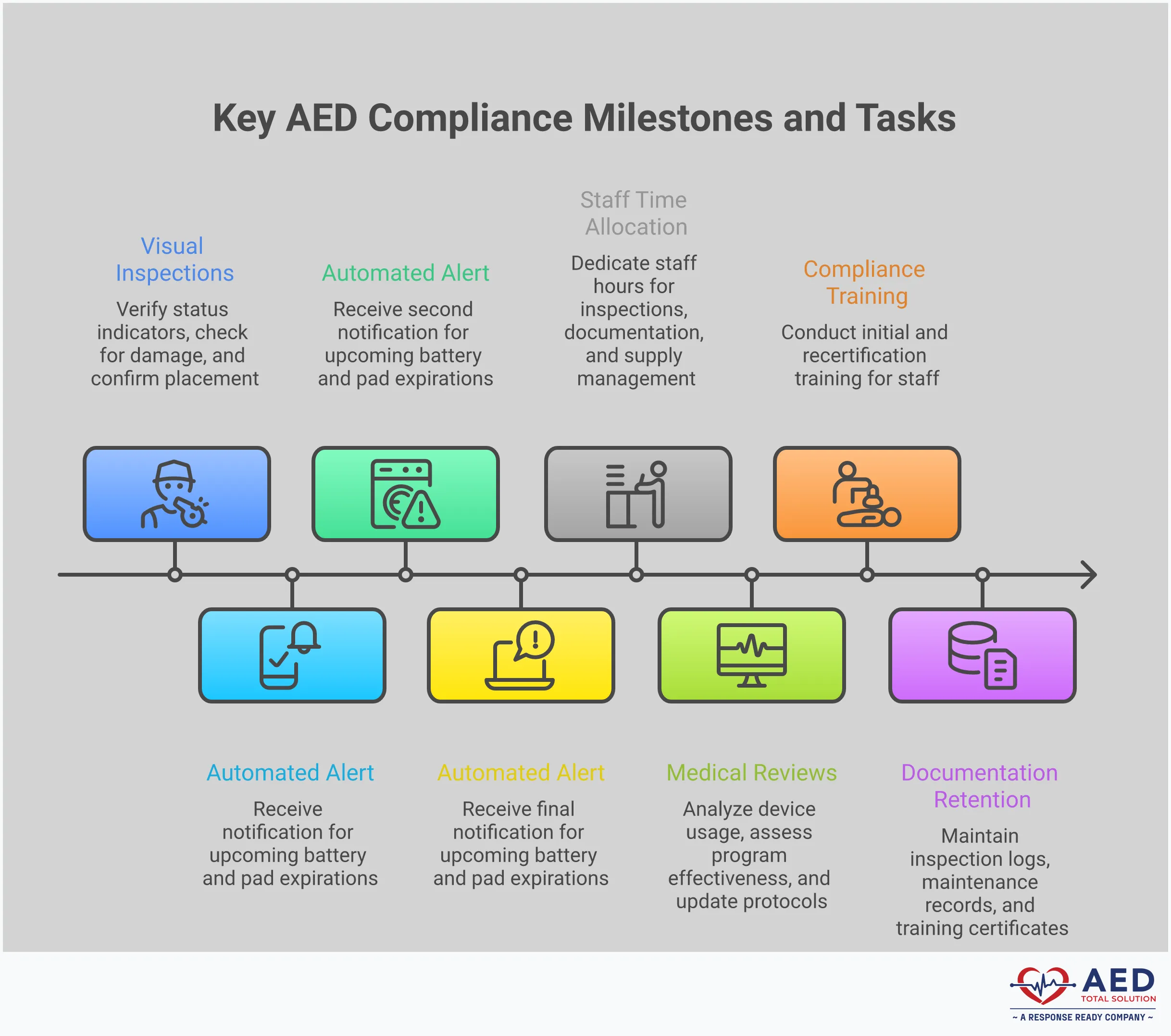 Key AED Compliance Milestones and Tasks

Visual Inspections

Verify status indicators, check for damage, and confirm placement

Automated Alert

Receive second notification for upcoming battery and pad expirations

Staff Time Allocation

Dedicate staff hours for inspections, documentation, and supply management

Compliance Training

Conduct initial and recertification training for staff

Automated Alert

Receive notification for upcoming battery and pad expirations

Automated Alert

Receive final notification for upcoming battery and pad expirations

Medical Reviews

Analyze device usage, assess program effectiveness, and update protocols

Documentation Retention

Maintain inspection logs, maintenance records, and training certificates

AED
TOTAL SOLUTION
~ A RESPONSE READY COMPANY ~